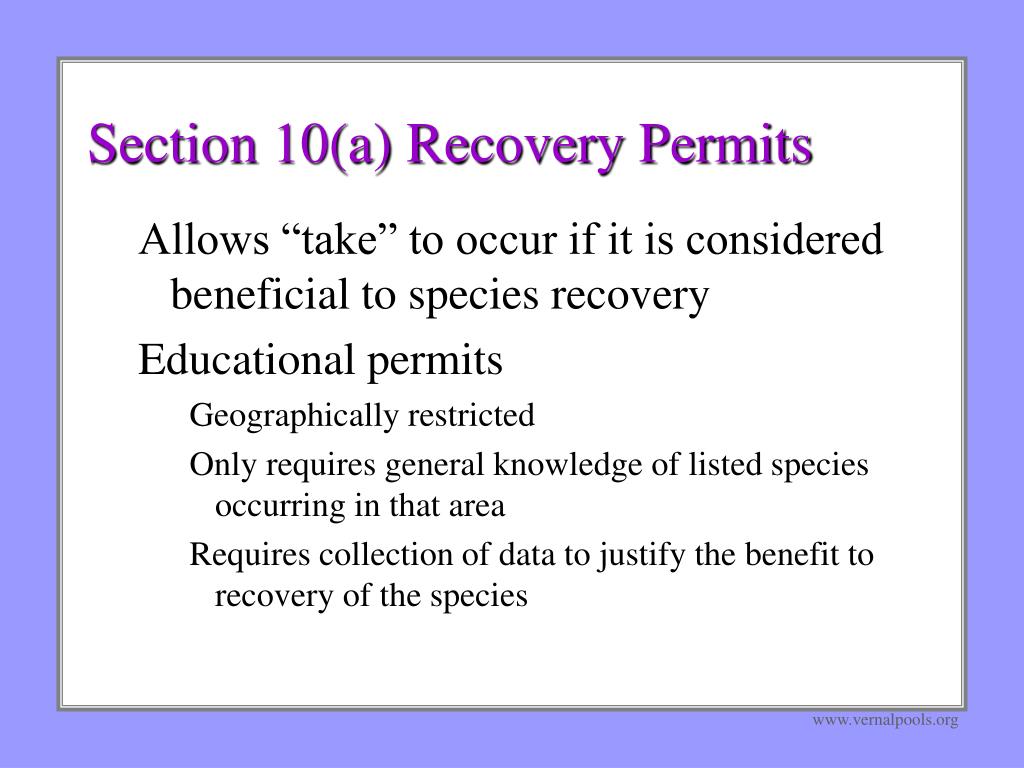 Section 10(a) Recovery Permits

Allows “take” to occur if it is considered beneficial to species recovery

Educational permits

Geographically restricted

Only requires general knowledge of listed species occurring in that area

Requires collection of data to justify the benefit to recovery of the species

www.vernalpools.org